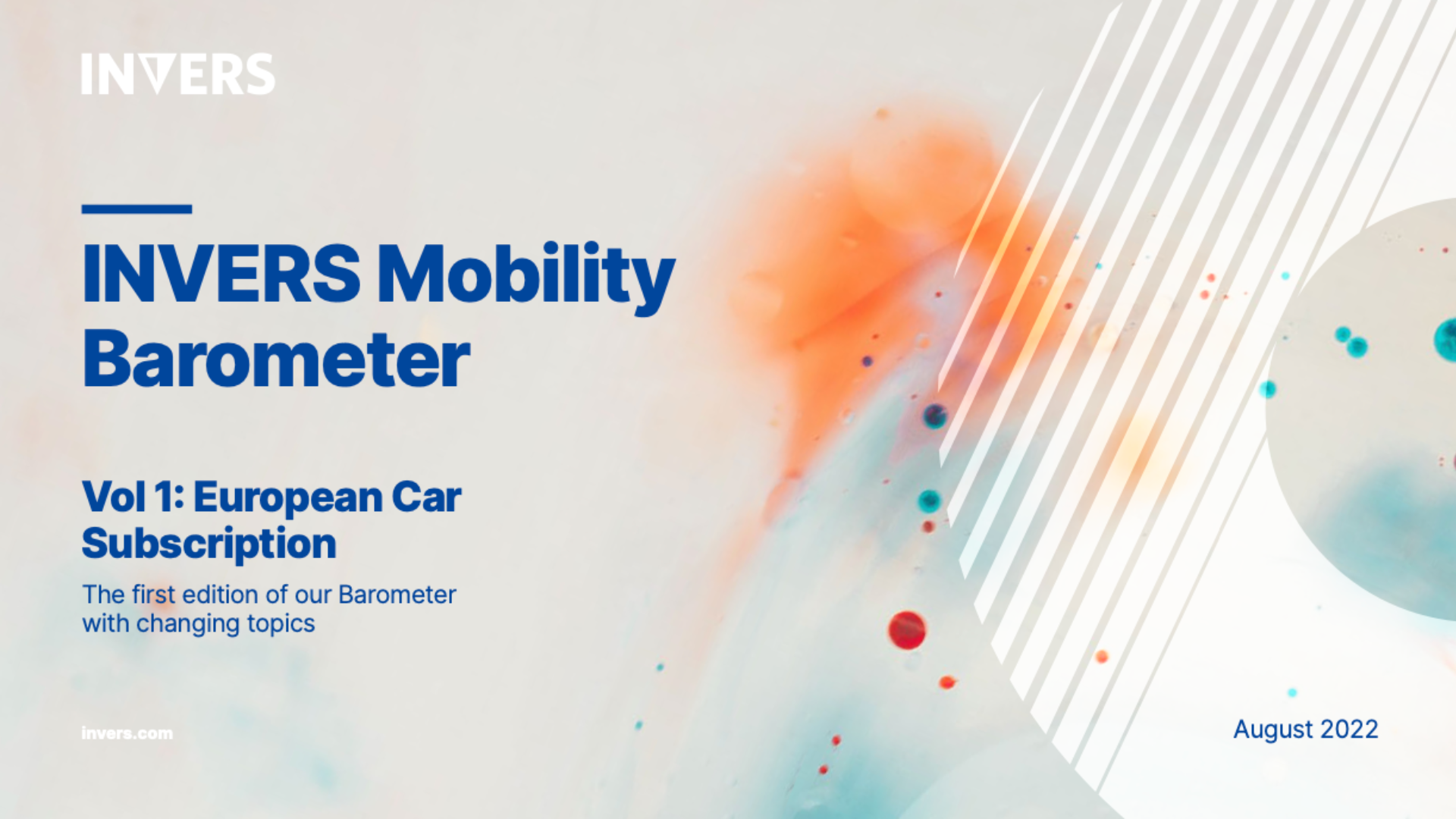 INVERS

INVERS Mobility Barometer

Vol 1: European Car Subscription

The first edition of our Barometer with changing topics

invers.com

August 2022